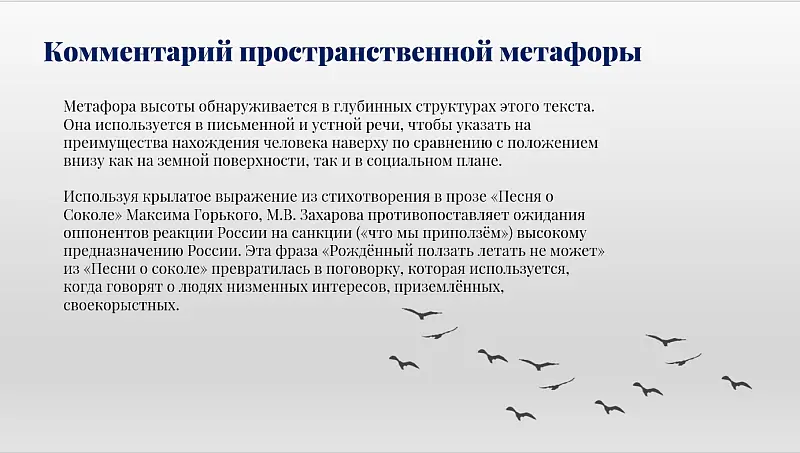 Комментарий пространственной метафоры

Метафора высоты обнаруживается в глубинных структурах этого текста. Она используется в письменной и устной речи, чтобы указать на преимущества нахождения человека наверху по сравнению с положением внизу как на земной поверхности, так и в социальном плане.

Используя крылатое выражение из стихотворения в прозе «Песня о Соколе» Максима Горького, М.В. Захарова противопоставляет ожидания оппонентов реакции России на санкции («что мы приползём») высокому предназначению России. Эта фраза «Рождённый ползать летать не может» из «Песни о соколе» превратилась в поговорку, которая используется, когда говорят о людях низменных интересов, приземлённых, своекорыстных.